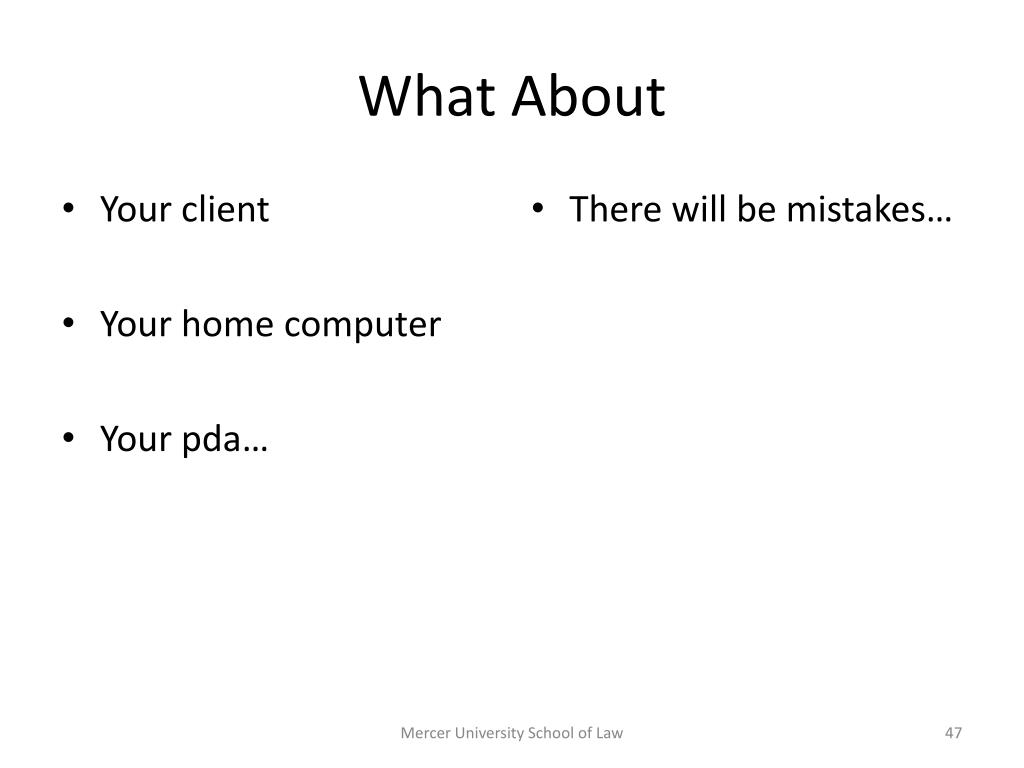 What About

• Your client

• Your home computer

• Your pda…

• There will be mistakes…

Mercer University School of Law

47